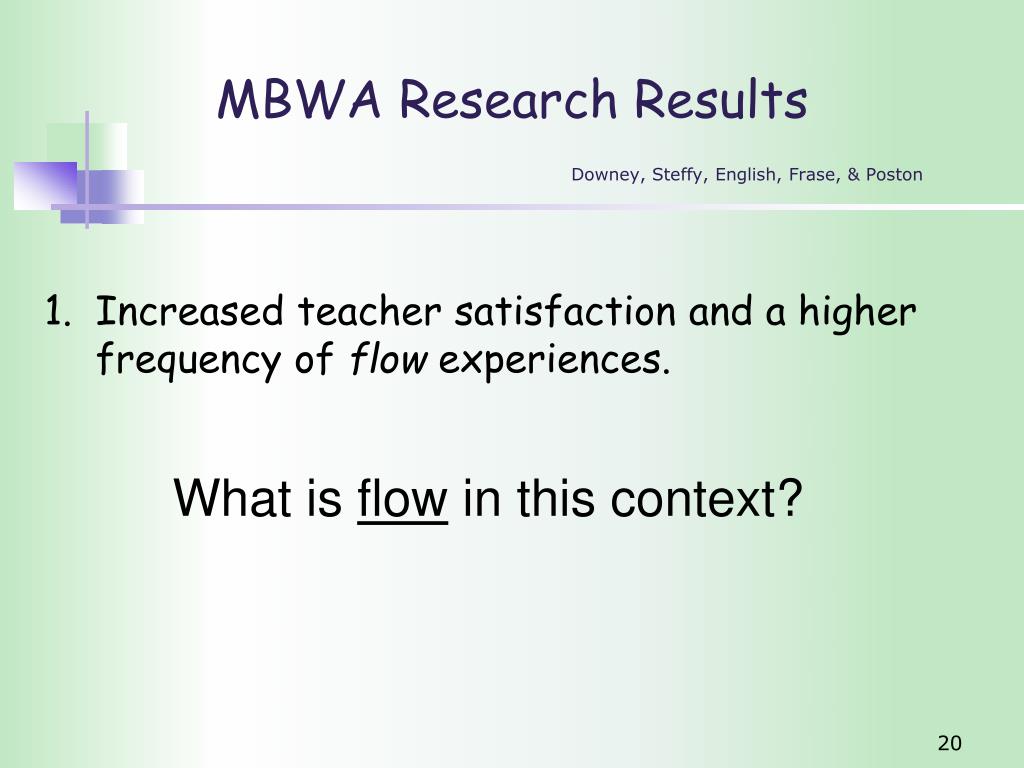 MBWA Research Results

Downey, Steffy, English, Frase, & Poston

1. Increased teacher satisfaction and a higher frequency of flow experiences.

What is flow in this context?

20